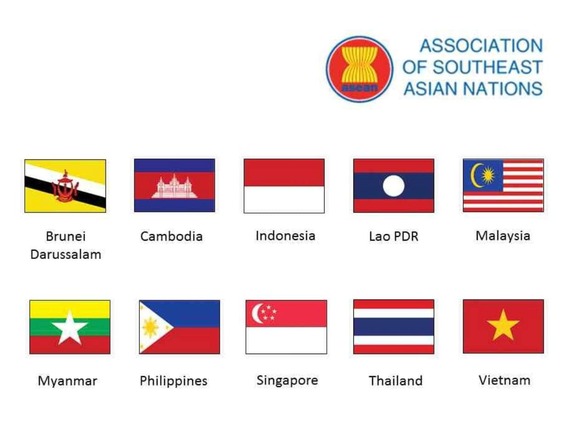 asean

ASSOCIATION OF SOUTHEAST ASIAN NATIONS

Brunei Darussalam

Cambodia

Indonesia

Lao PDR

Malaysia

Myanmar

Philippines

Singapore

Thailand

Vietnam